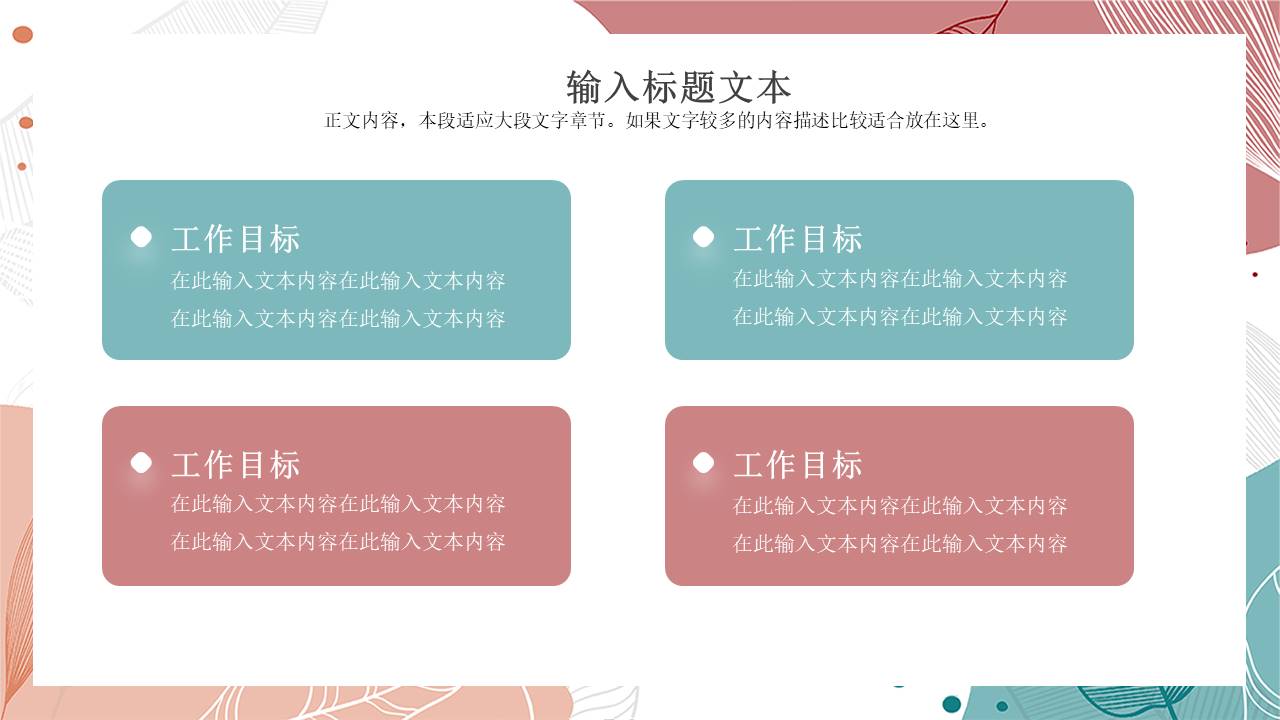 输入标题文本

正文内容，本段适应大段文字章节。如果文字较多的内容描述比较适合放在这里。

工作目标
在此输入文本内容在此输入文本内容
在此输入文本内容在此输入文本内容

工作目标
在此输入文本内容在此输入文本内容
在此输入文本内容在此输入文本内容

工作目标
在此输入文本内容在此输入文本内容
在此输入文本内容在此输入文本内容

工作目标
在此输入文本内容在此输入文本内容
在此输入文本内容在此输入文本内容